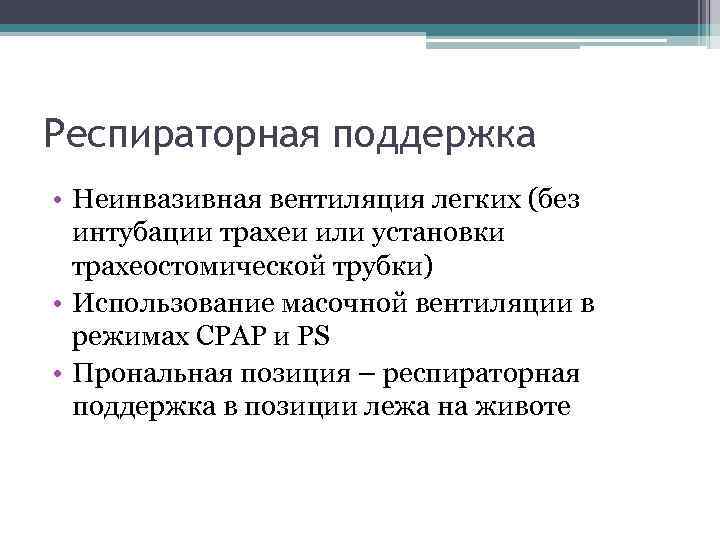 Респираторная поддержка

• Неинвазивная вентиляция легких (без интубации трахеи или установки трахеостомической трубки)
• Использование масочной вентиляции в режимах CPAP и PS
• Прональная позиция – респираторная поддержка в позиции лежа на животе